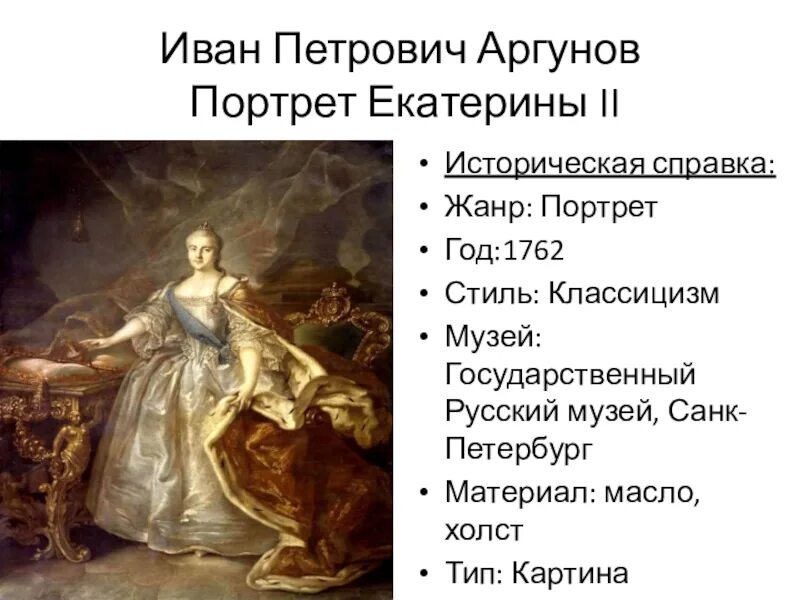 Иван Петрович Аргунов
Портрет Екатерины II

• Историческая справка:
• Жанр: Портрет
• Год:1762
• Стиль: Классицизм
• Музей: Государственный Русский музей, Санк-Петербург
• Материал: масло, холст
• Тип: Картина